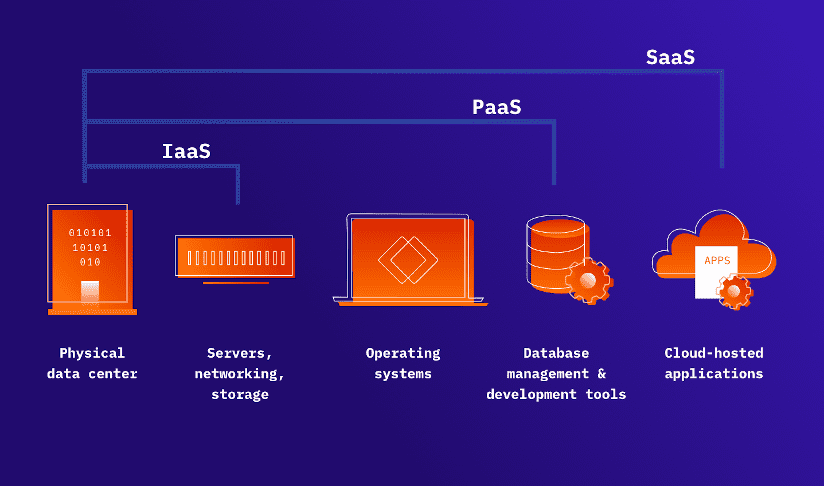 SaaS

PaaS

IaaS

010101
10101
010

APPS

Physical data center

Servers, networking, storage

Operating systems

Database management & development tools

Cloud-hosted applications